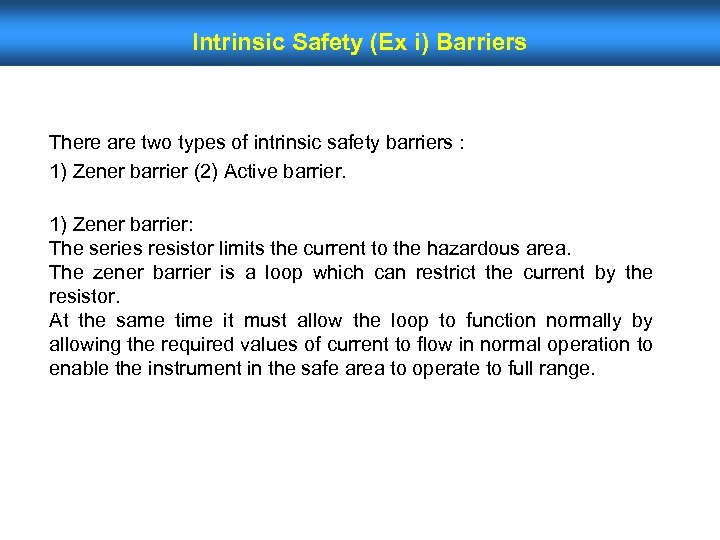 Intrinsic Safety (Ex i) Barriers

There are two types of intrinsic safety barriers :
1) Zener barrier (2) Active barrier.

1) Zener barrier:
The series resistor limits the current to the hazardous area.
The zener barrier is a loop which can restrict the current by the resistor.
At the same time it must allow the loop to function normally by allowing the required values of current to flow in normal operation to enable the instrument in the safe area to operate to full range.